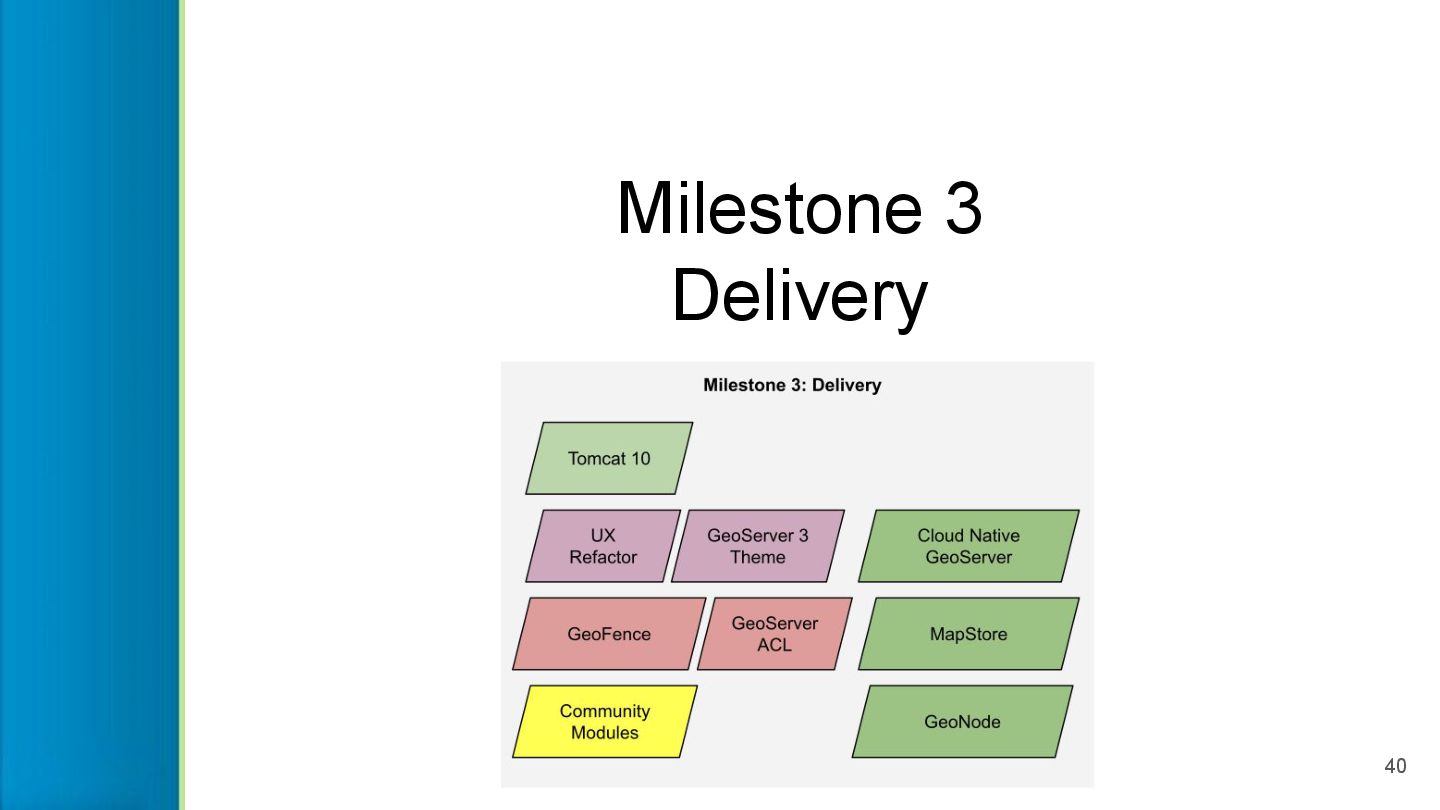 Milestone 3
Delivery

Milestone 3: Delivery

Tomcat 10

UX Refactor

GeoServer 3 Theme

Cloud Native GeoServer

GeoFence

GeoServer ACL

MapStore

Community Modules

GeoNode

40